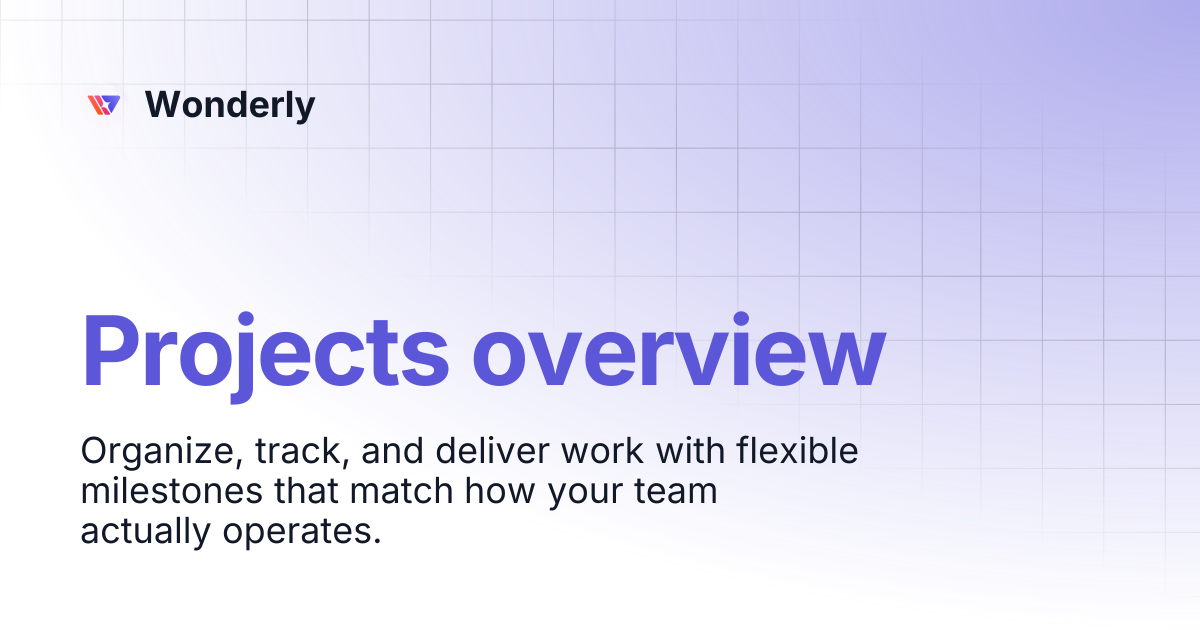 Wonderly

Projects overview

Organize, track, and deliver work with flexible milestones that match how your team actually operates.